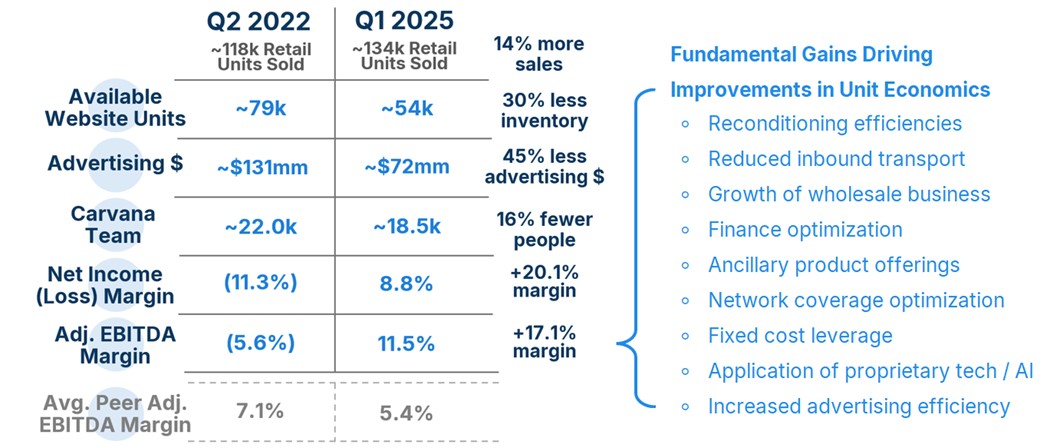 | | Q2 2022 ~118k Retail Units Sold | Q1 2025 ~134k Retail Units Sold | 14% more sales |
|---|---|---|---|
| Available Website Units | ~79k | ~54k | 30% less inventory |
| Advertising $ | ~$131mm | ~$72mm | 45% less advertising $ |
| Carvana Team | ~22.0k | ~18.5k | 16% fewer people |
| Net Income (Loss) Margin | (11.3%) | 8.8% | +20.1% margin |
| Adj. EBITDA Margin | (5.6%) | 11.5% | +17.1% margin |
| Avg. Peer Adj. EBITDA Margin | 7.1% | 5.4% | |

Fundamental Gains Driving Improvements in Unit Economics

◦ Reconditioning efficiencies
◦ Reduced inbound transport
◦ Growth of wholesale business
◦ Finance optimization
◦ Ancillary product offerings
◦ Network coverage optimization
◦ Fixed cost leverage
◦ Application of proprietary tech / AI
◦ Increased advertising efficiency